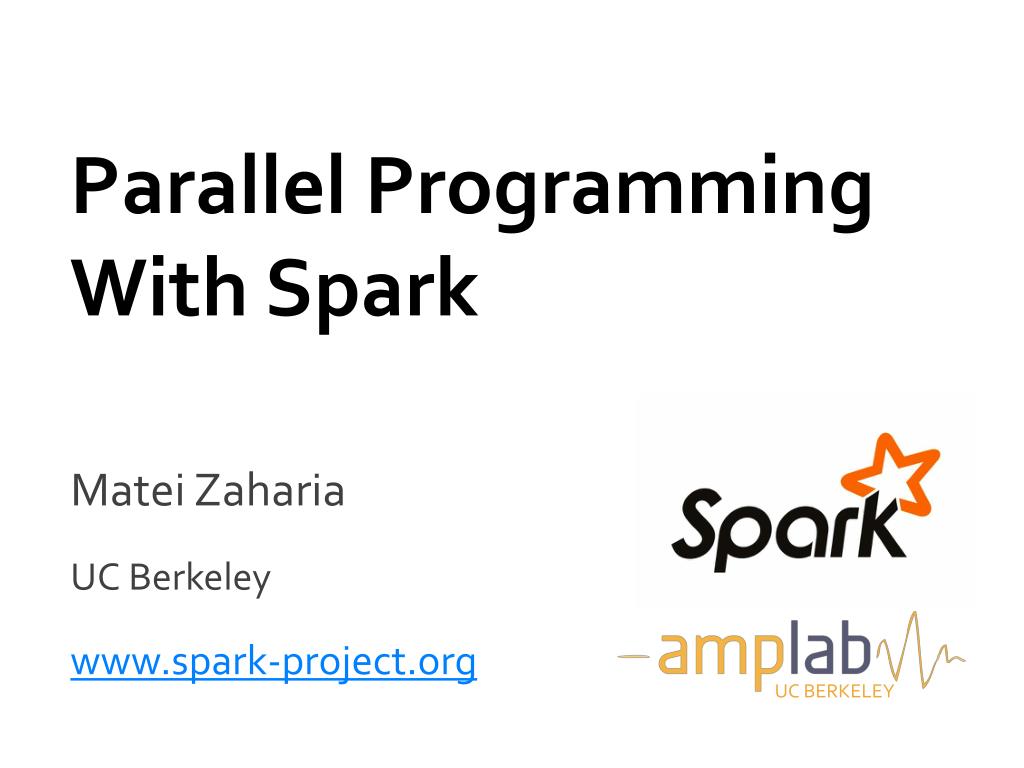 Parallel Programming With Spark

Matei Zaharia

UC Berkeley

www.spark-project.org

Spark

amplab
UC BERKELEY